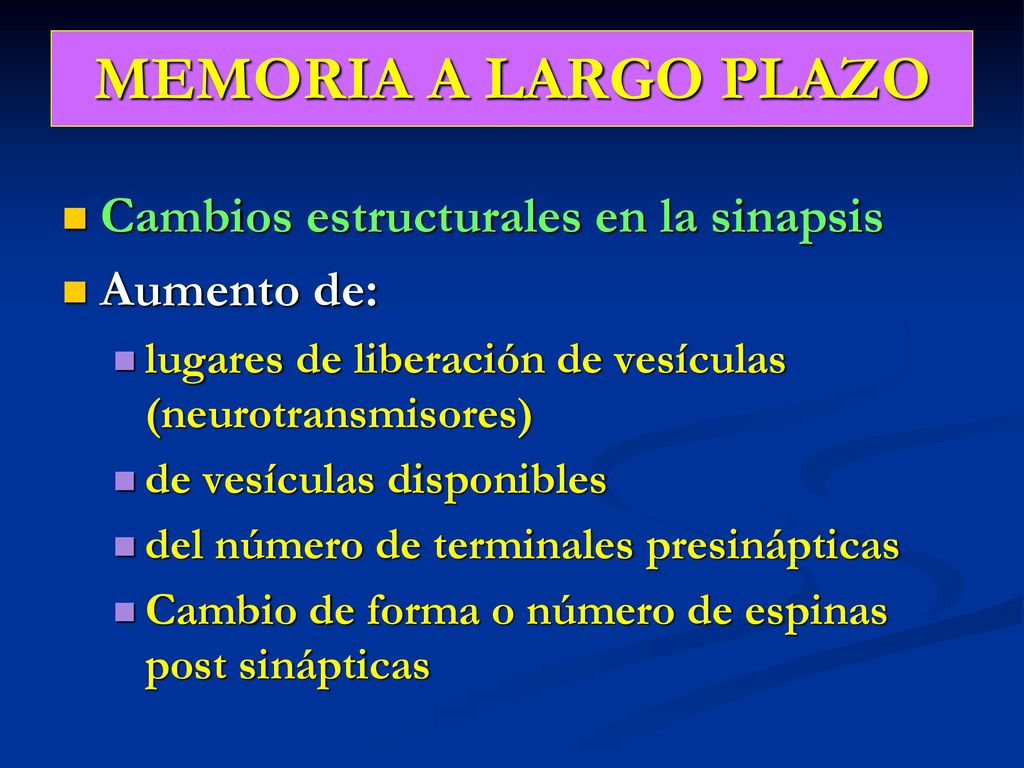 MEMORIA A LARGO PLAZO

- Cambios estructurales en la sinapsis
- Aumento de:
  - lugares de liberación de vesículas (neurotransmisores)
  - de vesículas disponibles
  - del número de terminales presinápticas
  - Cambio de forma o número de espinas post sinápticas